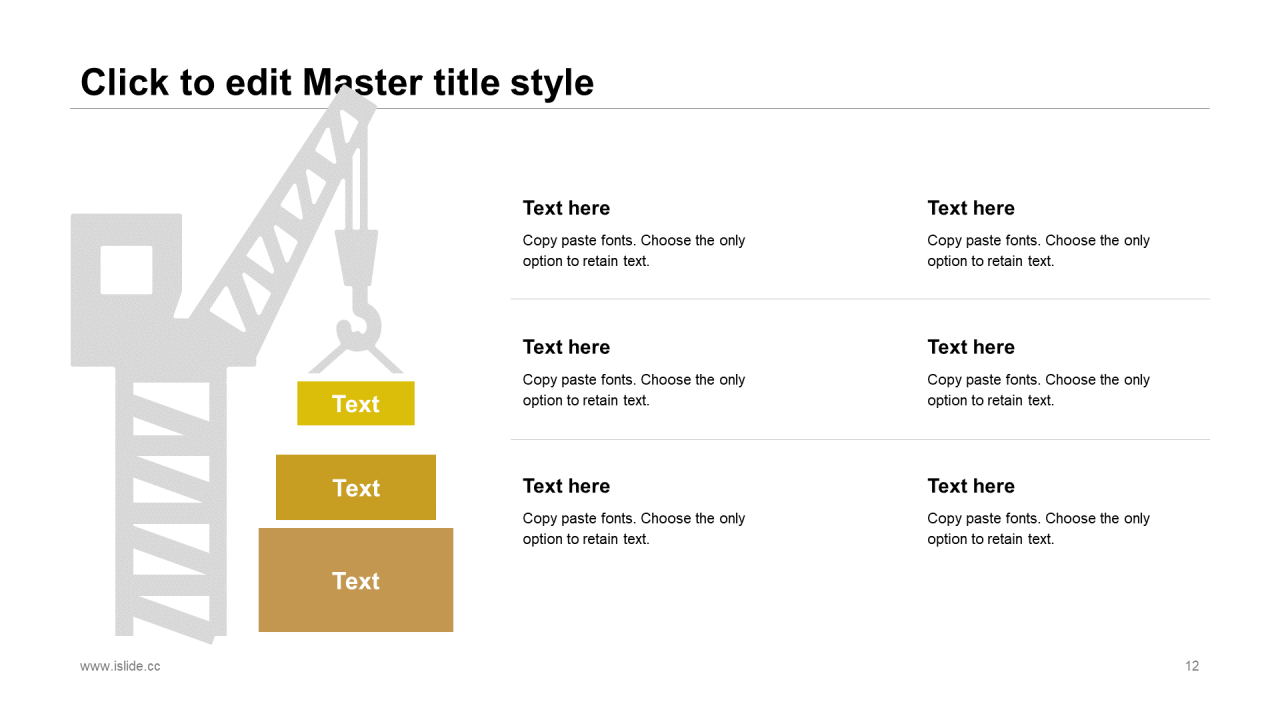 Click to edit Master title style

Text

Text

Text

Text here
Copy paste fonts. Choose the only option to retain text.

Text here
Copy paste fonts. Choose the only option to retain text.

Text here
Copy paste fonts. Choose the only option to retain text.

Text here
Copy paste fonts. Choose the only option to retain text.

Text here
Copy paste fonts. Choose the only option to retain text.

Text here
Copy paste fonts. Choose the only option to retain text.

www.islide.cc

12